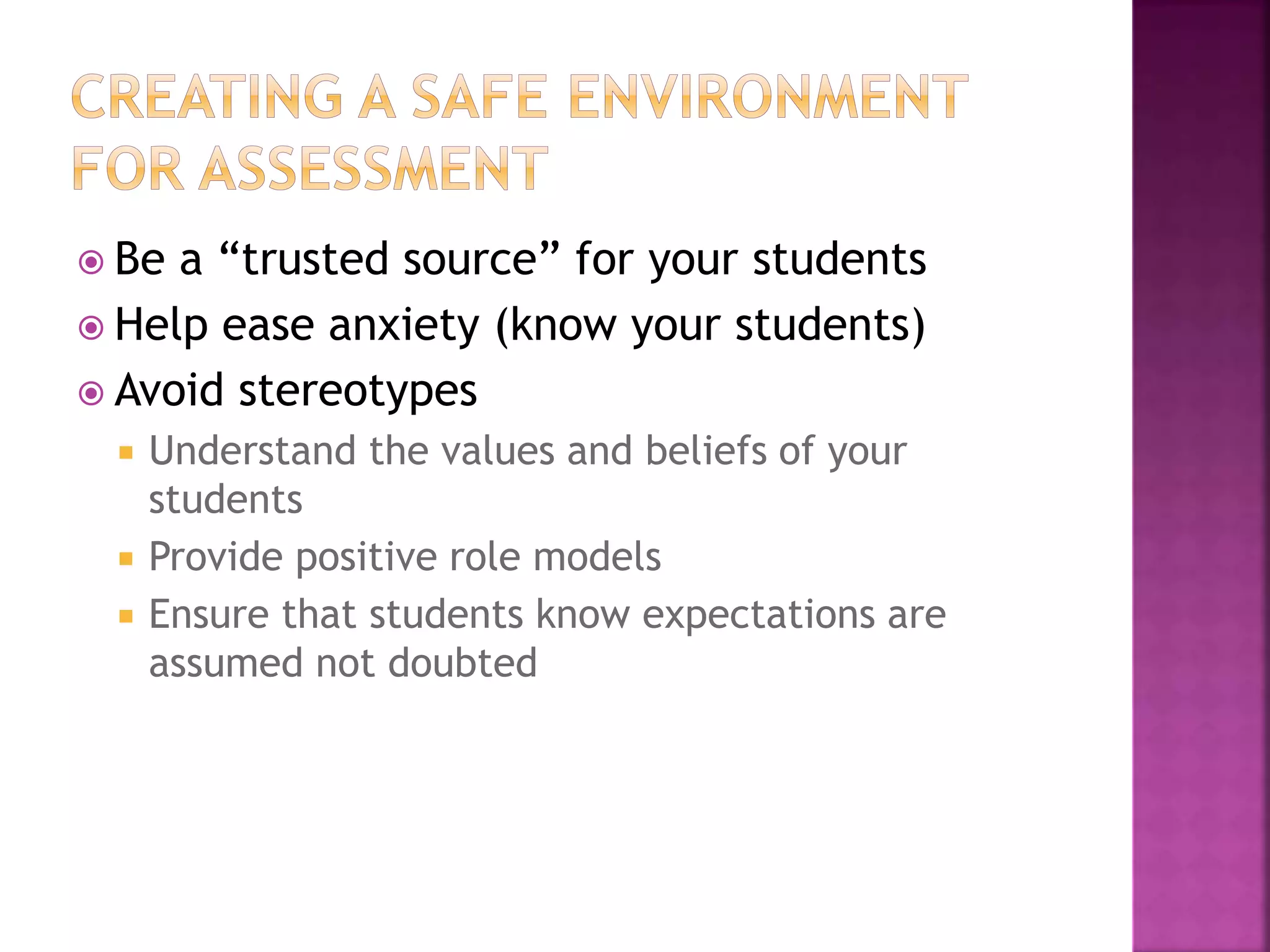 CREATING A SAFE ENVIRONMENT FOR ASSESSMENT

Be a “trusted source” for your students

Help ease anxiety (know your students)

Avoid stereotypes

Understand the values and beliefs of your students

Provide positive role models

Ensure that students know expectations are assumed not doubted